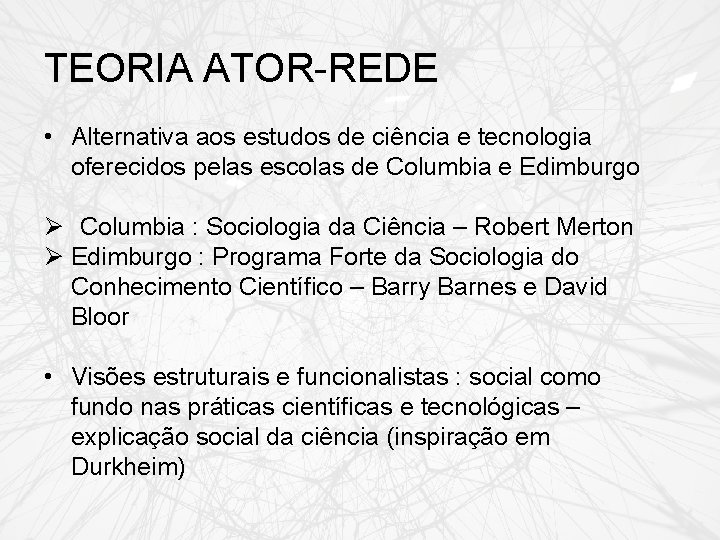 TEORIA ATOR-REDE

• Alternativa aos estudos de ciência e tecnologia oferecidos pelas escolas de Columbia e Edimburgo

➢ Columbia : Sociologia da Ciência – Robert Merton
➢ Edimburgo : Programa Forte da Sociologia do Conhecimento Científico – Barry Barnes e David Bloor

• Visões estruturais e funcionalistas : social como fundo nas práticas científicas e tecnológicas – explicação social da ciência (inspiração em Durkheim)